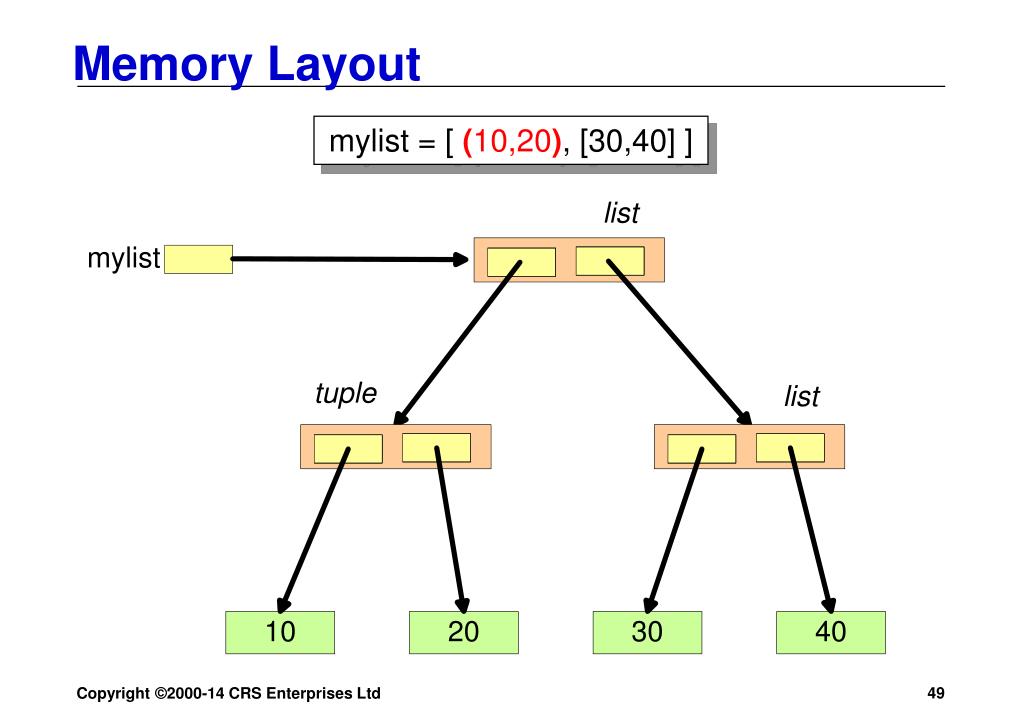 Memory Layout

mylist = [ (10,20), [30,40] ]

list

mylist

tuple

list

10

20

30

40

Copyright ©2000-14 CRS Enterprises Ltd

49